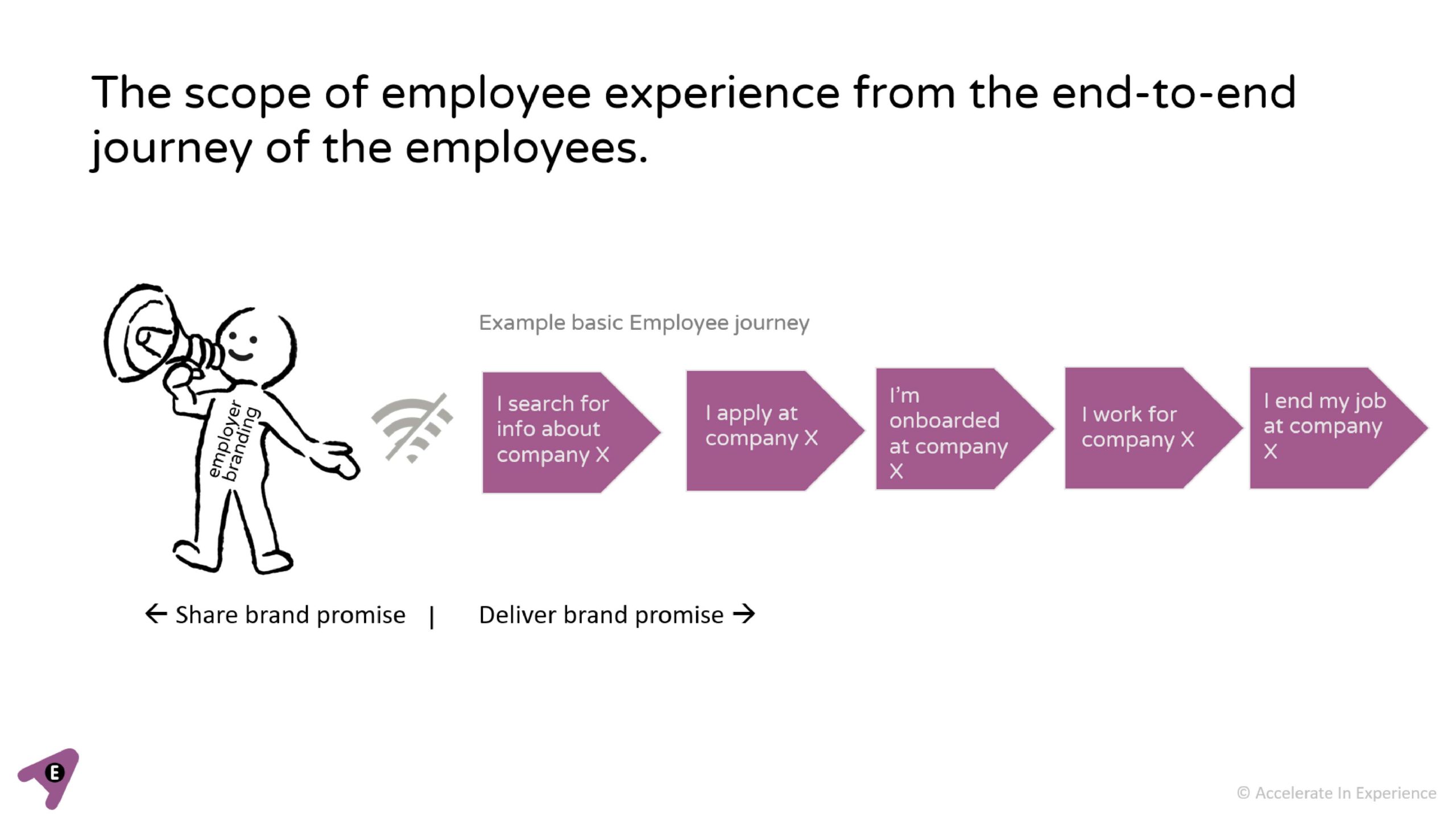 The scope of employee experience from the end-to-end journey of the employees.

employer branding

Example basic Employee journey

I search for info about company X

I apply at company X

I'm onboarded at company X

I work for company X

I end my job at company X

← Share brand promise | Deliver brand promise →

E

© Accelerate In Experience